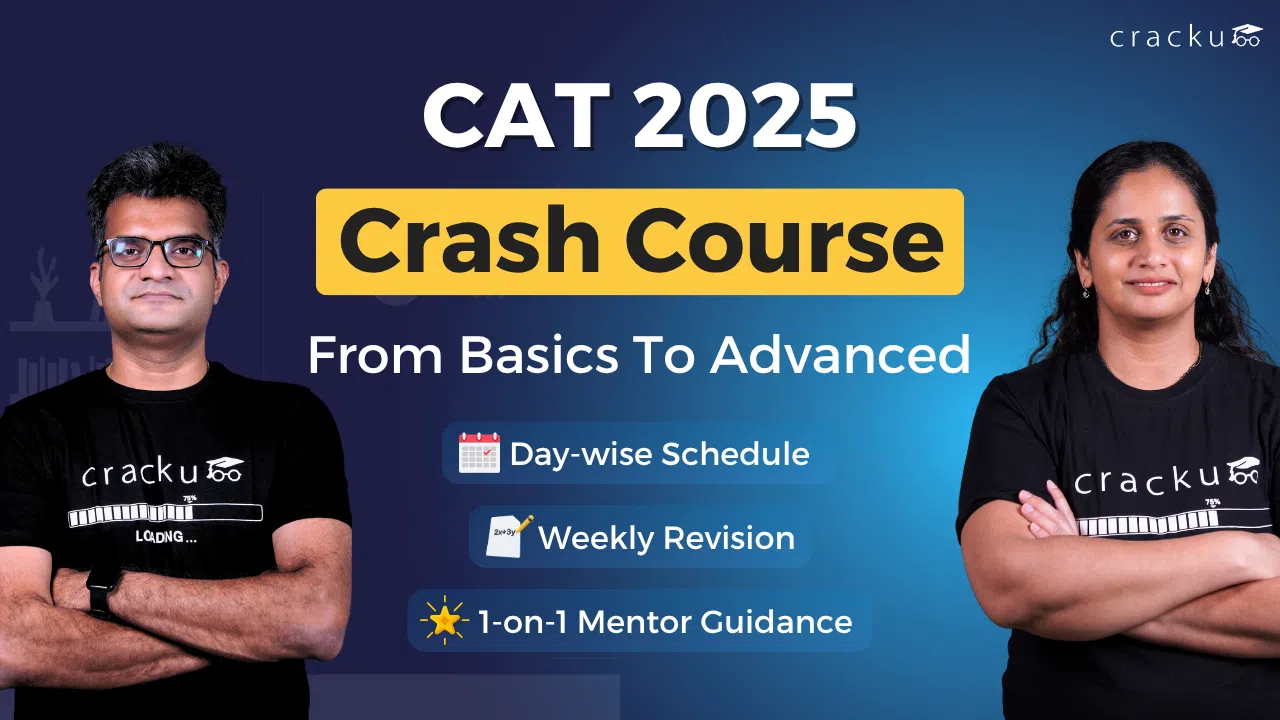 cracku

CAT 2025

Crash Course

From Basics To Advanced

Day-wise Schedule

2x+3y

Weekly Revision

1-on-1 Mentor Guidance

cracku
75%
LOADING ...

cracku
75%